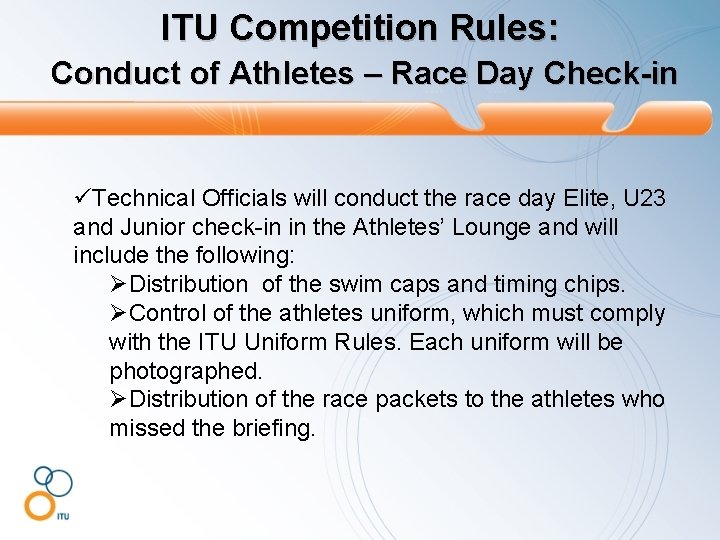 ITU Competition Rules:
Conduct of Athletes – Race Day Check-in

✓Technical Officials will conduct the race day Elite, U23 and Junior check-in in the Athletes' Lounge and will include the following:

➢Distribution of the swim caps and timing chips.

➢Control of the athletes uniform, which must comply with the ITU Uniform Rules. Each uniform will be photographed.

➢Distribution of the race packets to the athletes who missed the briefing.

ITU